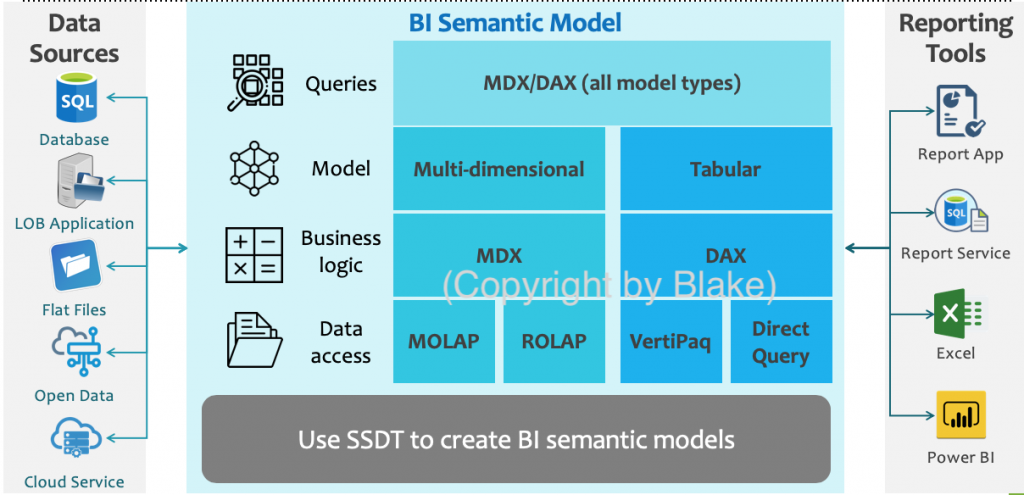 Data Sources

SQL

Database

LOB Application

Flat Files

Open Data

Cloud Service

BI Semantic Model

Queries

MDX/DAX (all model types)

Model

Multi-dimensional

Tabular

Business logic

MDX

DAX

(Copyright by Blake)

Data access

MOLAP

ROLAP

VertiPaq

Direct Query

Use SSDT to create BI semantic models

Reporting Tools

Report App

SQL

Report Service

Excel

Power BI